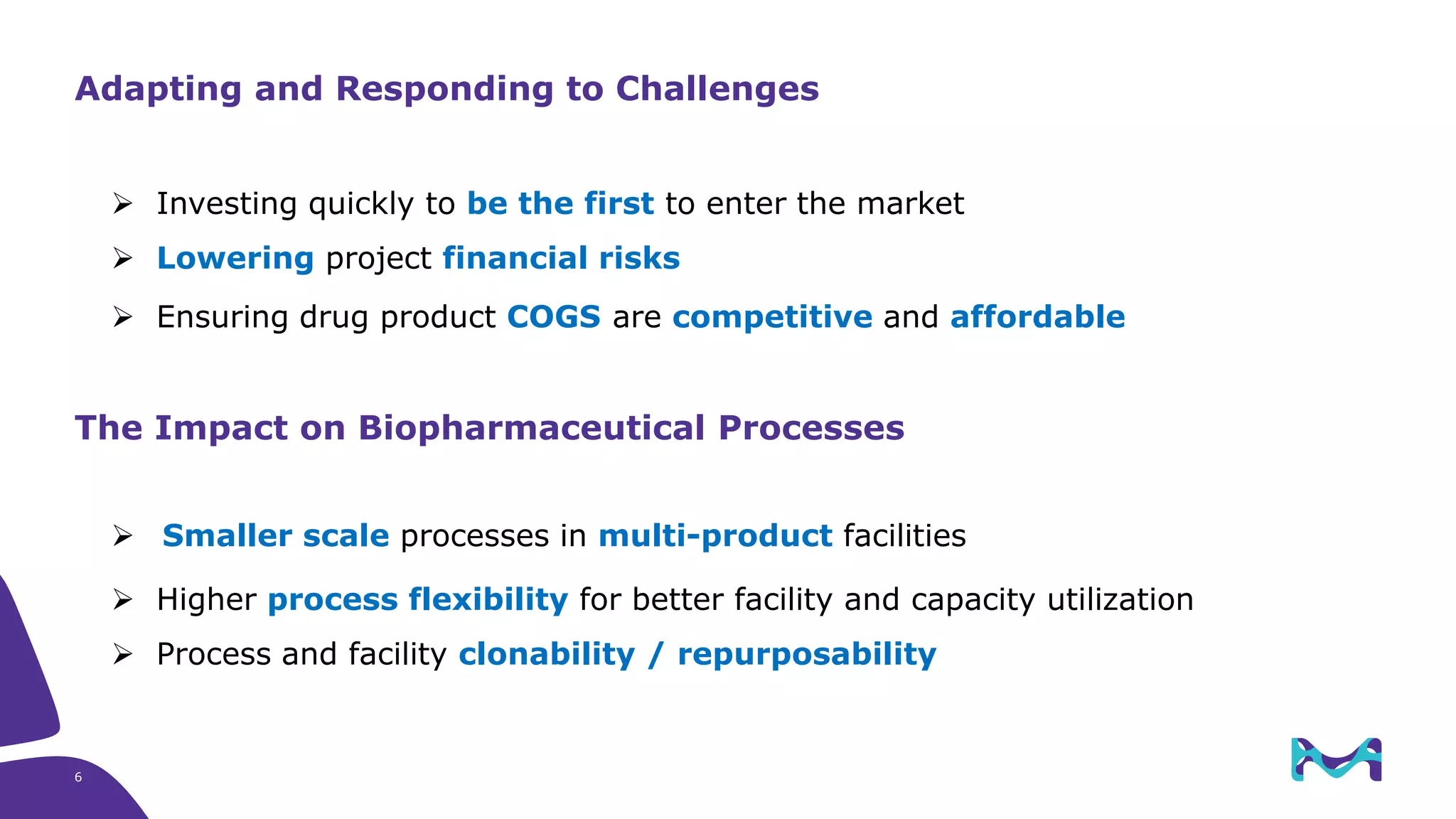 Adapting and Responding to Challenges

➢ Investing quickly to be the first to enter the market
➢ Lowering project financial risks
➢ Ensuring drug product COGS are competitive and affordable

The Impact on Biopharmaceutical Processes

➢ Smaller scale processes in multi-product facilities
➢ Higher process flexibility for better facility and capacity utilization
➢ Process and facility clonability / repurposability

6